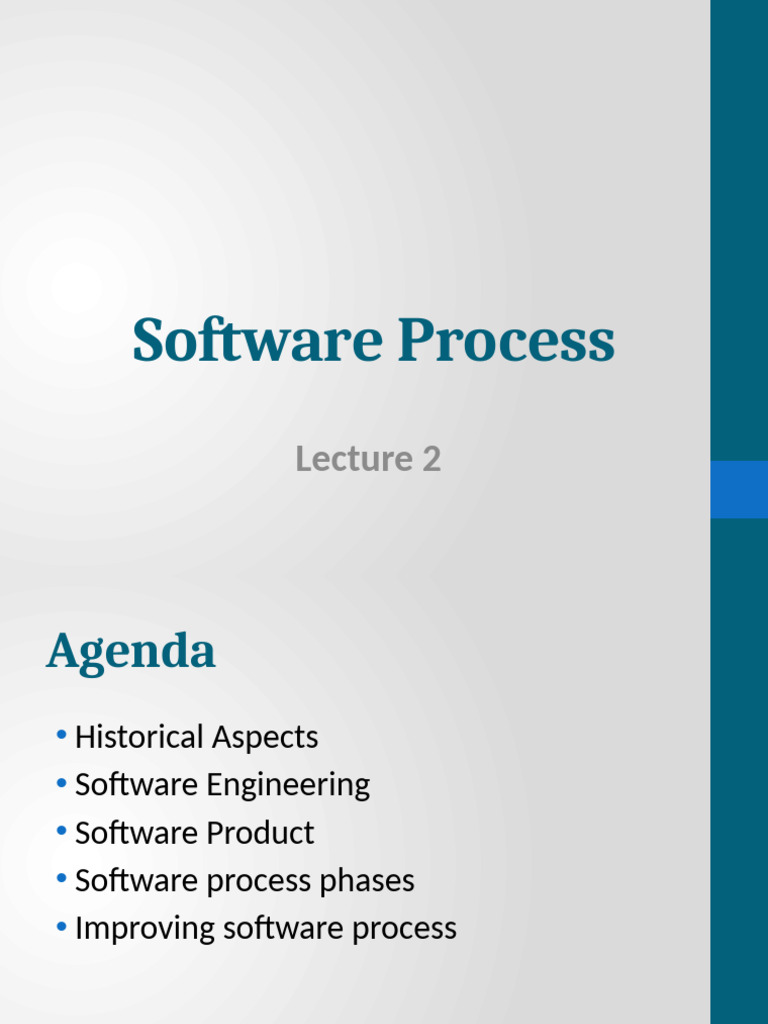 Software Process

Lecture 2

Agenda

• Historical Aspects
• Software Engineering
• Software Product
• Software process phases
• Improving software process